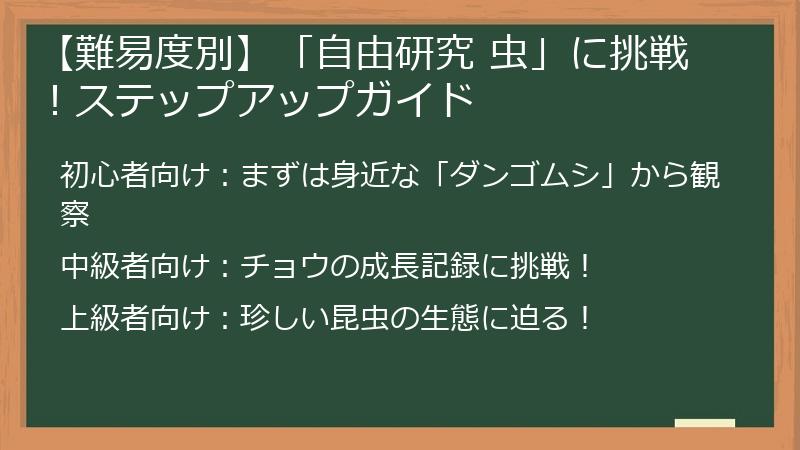 【難易度別】「自由研究 虫」に挑戦！ステップアップガイド

初心者向け：まずは身近な「ダンゴムシ」から観察

中級者向け：チョウの成長記録に挑戦！

上級者向け：珍しい昆虫の生態に迫る！